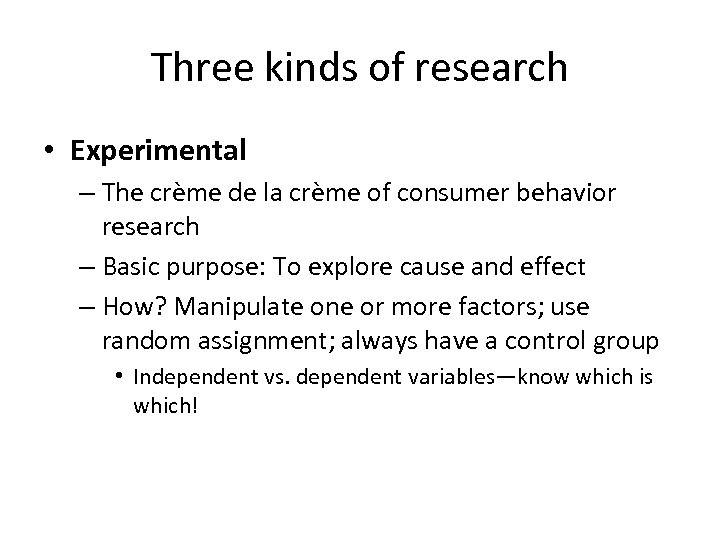 Three kinds of research

• Experimental
– The crème de la crème of consumer behavior research
– Basic purpose: To explore cause and effect
– How? Manipulate one or more factors; use random assignment; always have a control group
• Independent vs. dependent variables—know which is which!